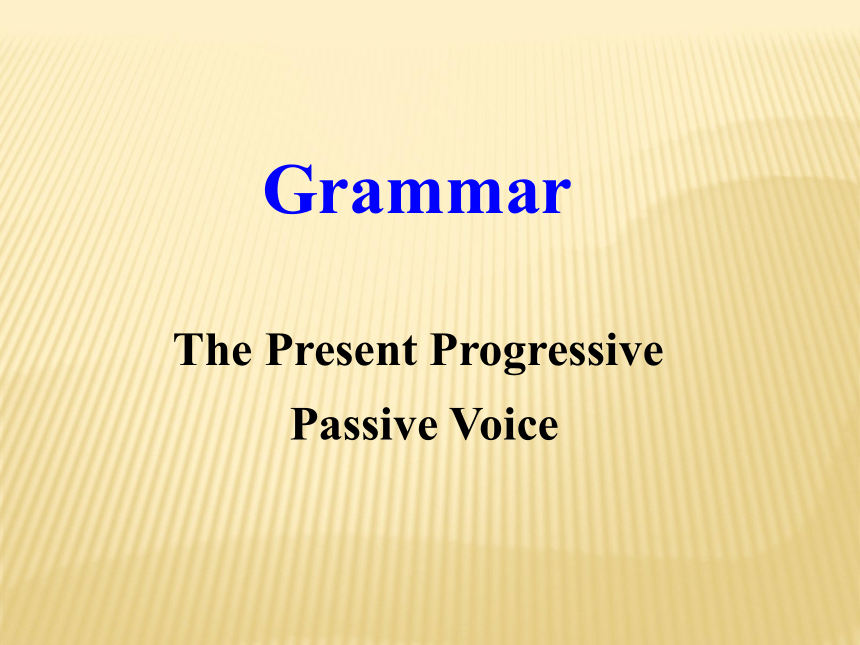 Grammar

The Present Progressive

Passive Voice